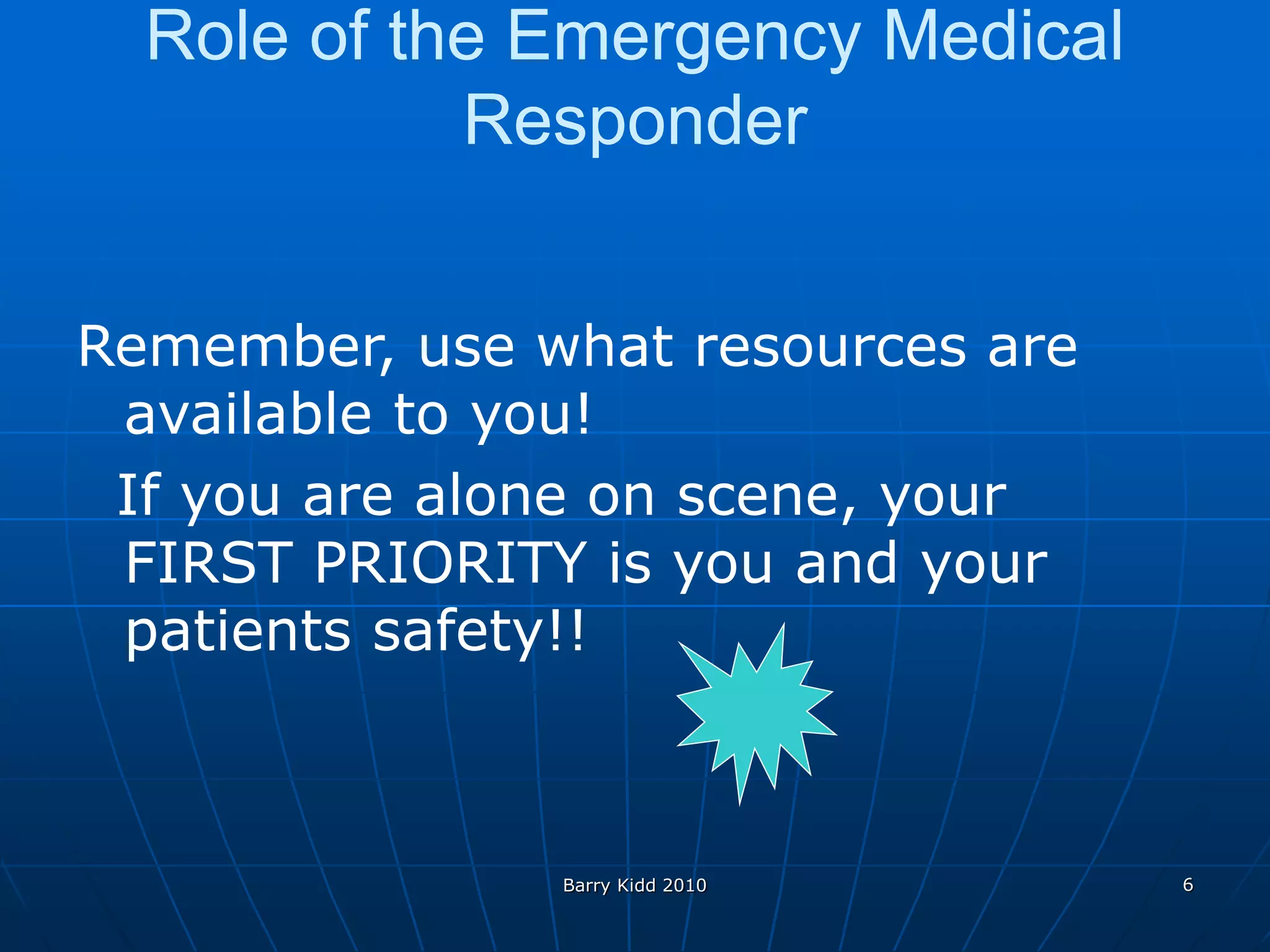 Role of the Emergency Medical Responder

Remember, use what resources are available to you!

If you are alone on scene, your FIRST PRIORITY is you and your patients safety!!

Barry Kidd 2010

6